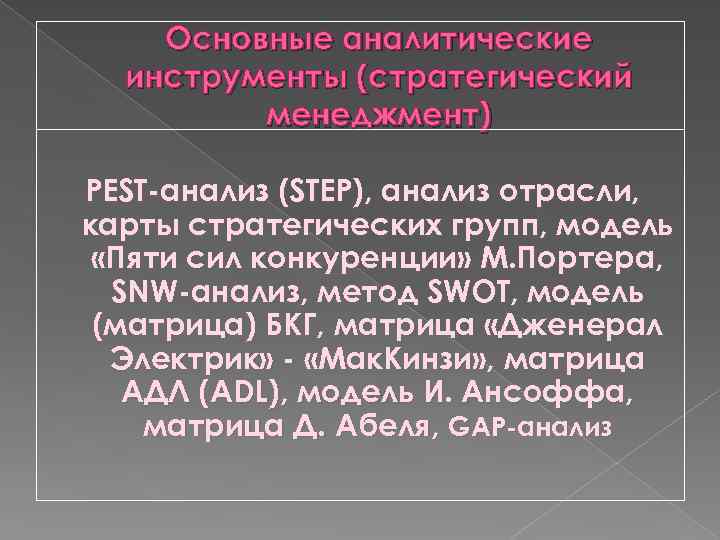 Основные аналитические инструменты (стратегический менеджмент)

PEST-анализ (STEP), анализ отрасли, карты стратегических групп, модель «Пяти сил конкуренции» М.Портера, SNW-анализ, метод SWOT, модель (матрица) БКГ, матрица «Дженерал Электрик» - «МакКинзи», матрица АДЛ (ADL), модель И. Ансоффа, матрица Д. Абеля, GAP-анализ